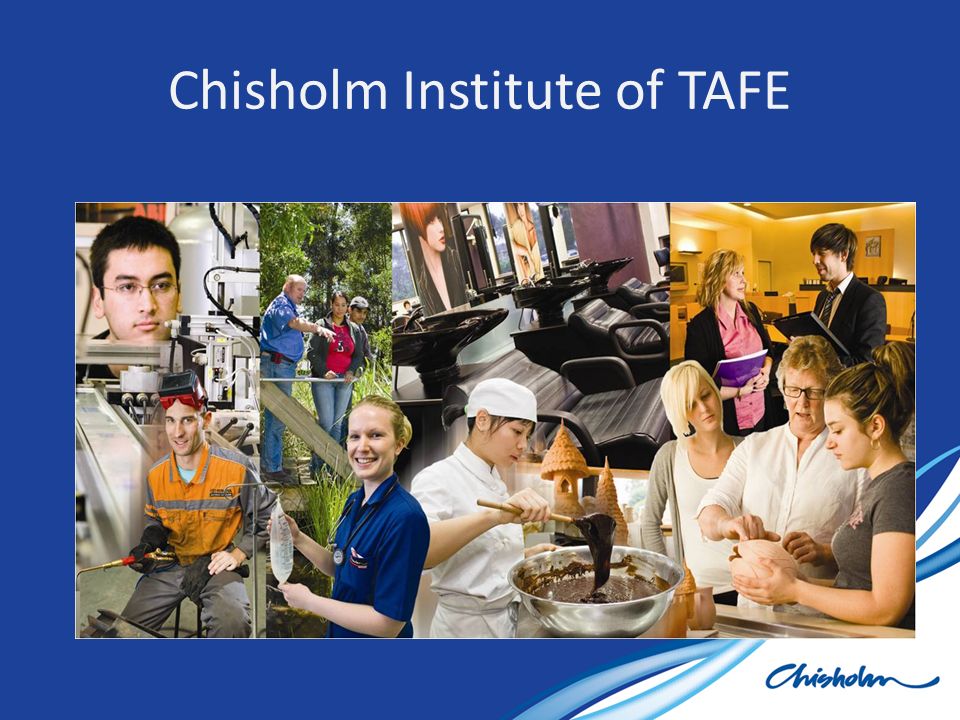 Chisholm Institute of TAFE

Chisholm